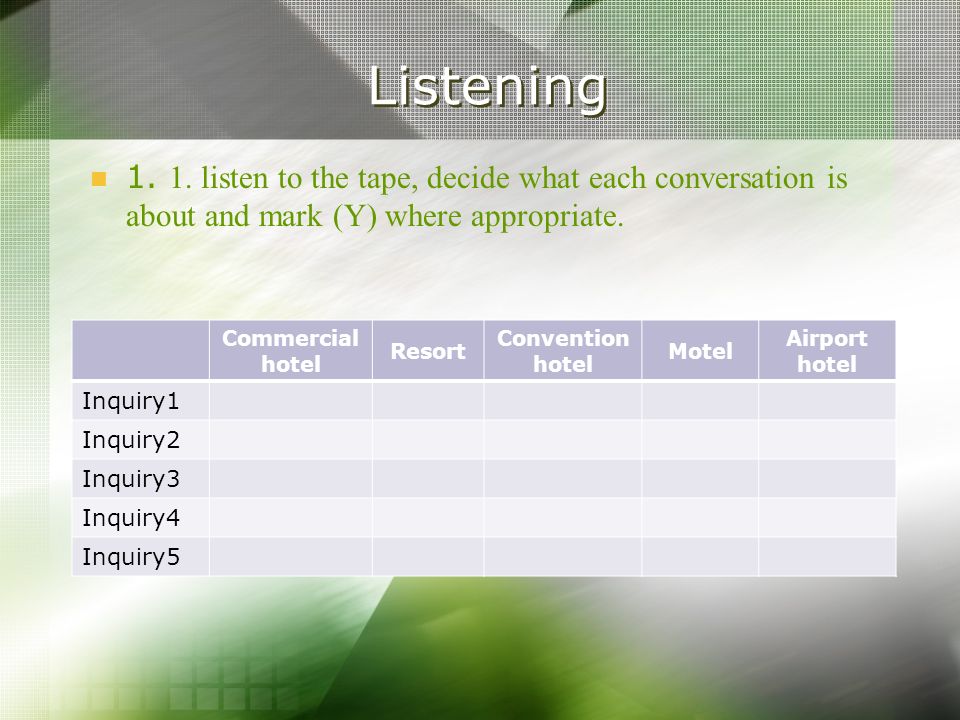 Listening

1. 1. listen to the tape, decide what each conversation is about and mark (Y) where appropriate.

| | Commercial hotel | Resort | Convention hotel | Motel | Airport hotel |
|---|---|---|---|---|---|
| Inquiry1 | | | | | |
| Inquiry2 | | | | | |
| Inquiry3 | | | | | |
| Inquiry4 | | | | | |
| Inquiry5 | | | | | |